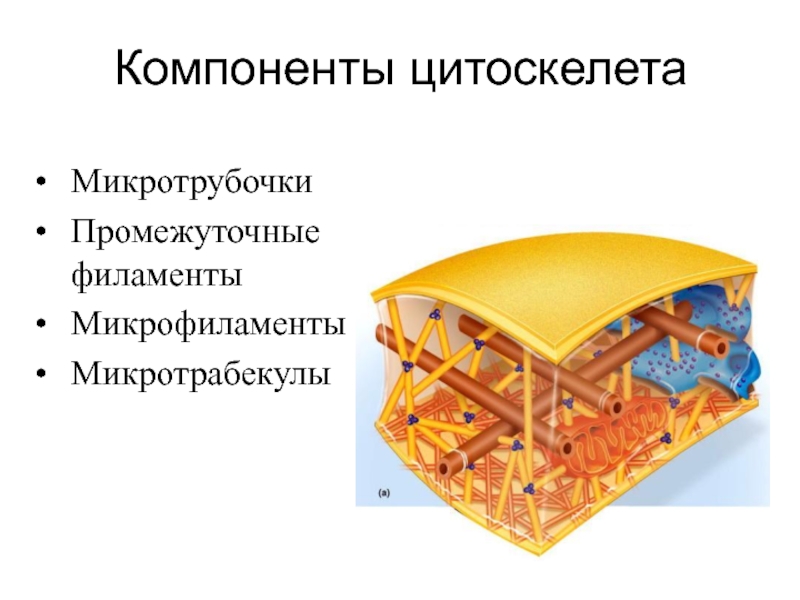 Компоненты цитоскелета

• Микротрубочки
• Промежуточные филаменты
• Микрофиламенты
• Микротрабекулы

(a)